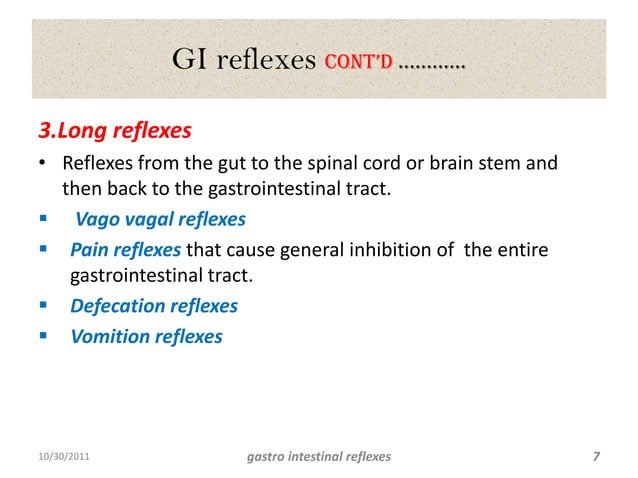 GI reflexes CONT'D …………

3.Long reflexes

• Reflexes from the gut to the spinal cord or brain stem and then back to the gastrointestinal tract.

▪ Vago vagal reflexes

▪ Pain reflexes that cause general inhibition of the entire gastrointestinal tract.

▪ Defecation reflexes

▪ Vomition reflexes

10/30/2011 gastro intestinal reflexes 7